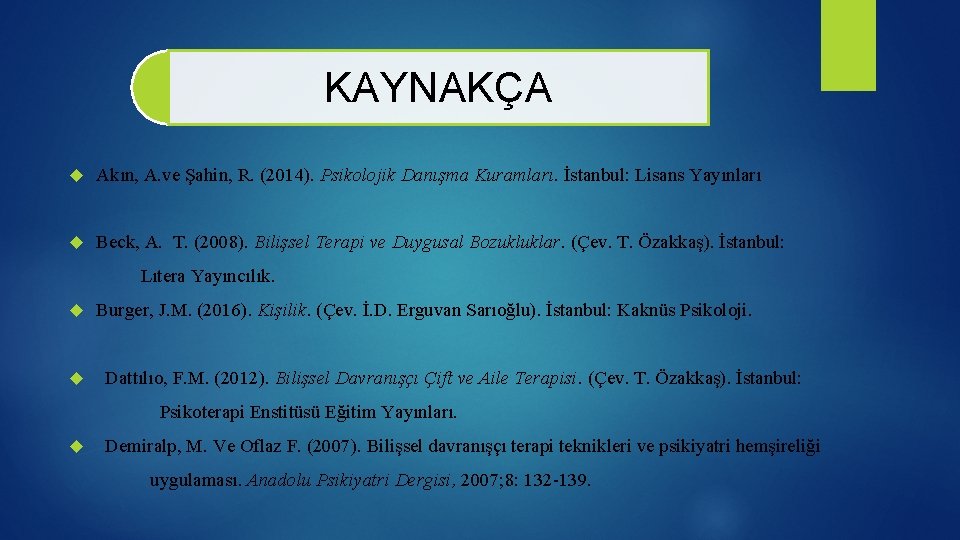 KAYNAKÇA

Akın, A.ve Şahin, R. (2014). Psikolojik Danışma Kuramları. İstanbul: Lisans Yayınları

Beck, A. T. (2008). Bilişsel Terapi ve Duygusal Bozukluklar. (Çev. T. Özakkaş). İstanbul: Lıtera Yayıncılık.

Burger, J.M. (2016). Kişilik. (Çev. İ.D. Erguvan Sarıoğlu). İstanbul: Kaknüs Psikoloji.

Dattılıo, F.M. (2012). Bilişsel Davranışçı Çift ve Aile Terapisi. (Çev. T. Özakkaş). İstanbul: Psikoterapi Enstitüsü Eğitim Yayınları.

Demiralp, M. Ve Oflaz F. (2007). Bilişsel davranışçı terapi teknikleri ve psikiyatri hemşireliği uygulaması. Anadolu Psikiyatri Dergisi, 2007;8: 132-139.